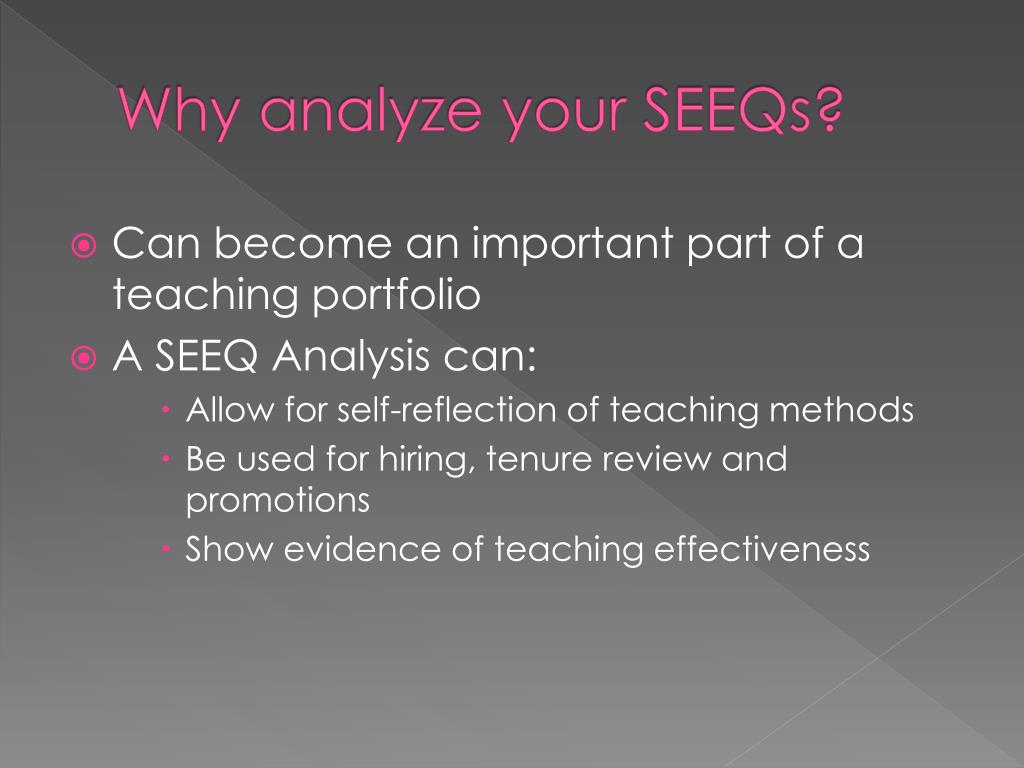 Why analyze your SEEQs?

Can become an important part of a teaching portfolio

A SEEQ Analysis can:

Allow for self-reflection of teaching methods

Be used for hiring, tenure review and promotions

Show evidence of teaching effectiveness